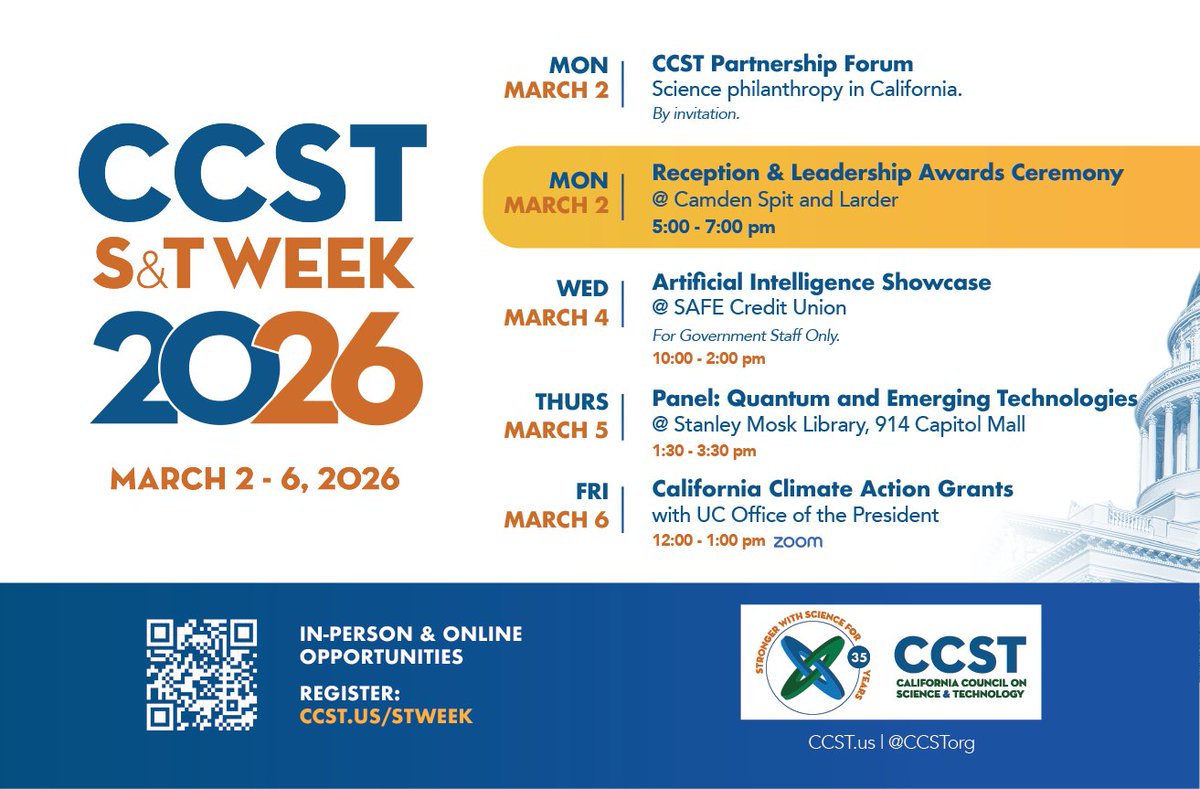 CCST
S&T WEEK
2026

MARCH 2 - 6, 2026

MON
MARCH 2

CCST Partnership Forum
Science philanthropy in California.
By invitation.

MON
MARCH 2

Reception & Leadership Awards Ceremony
@ Camden Spit and Larder
5:00 - 7:00 pm

WED
MARCH 4

Artificial Intelligence Showcase
@ SAFE Credit Union
For Government Staff Only.
10:00 - 2:00 pm

THURS
MARCH 5

Panel: Quantum and Emerging Technologies
@ Stanley Mosk Library, 914 Capitol Mall
1:30 - 3:30 pm

FRI
MARCH 6

California Climate Action Grants
with UC Office of the President
12:00 - 1:00 pm zoom

IN-PERSON & ONLINE OPPORTUNITIES

REGISTER:
CCST.US/STWEEK

STRONGER WITH SCIENCE FOR 35 YEARS

CCST
CALIFORNIA COUNCIL ON SCIENCE & TECHNOLOGY

CCST.us | @CCSTorg